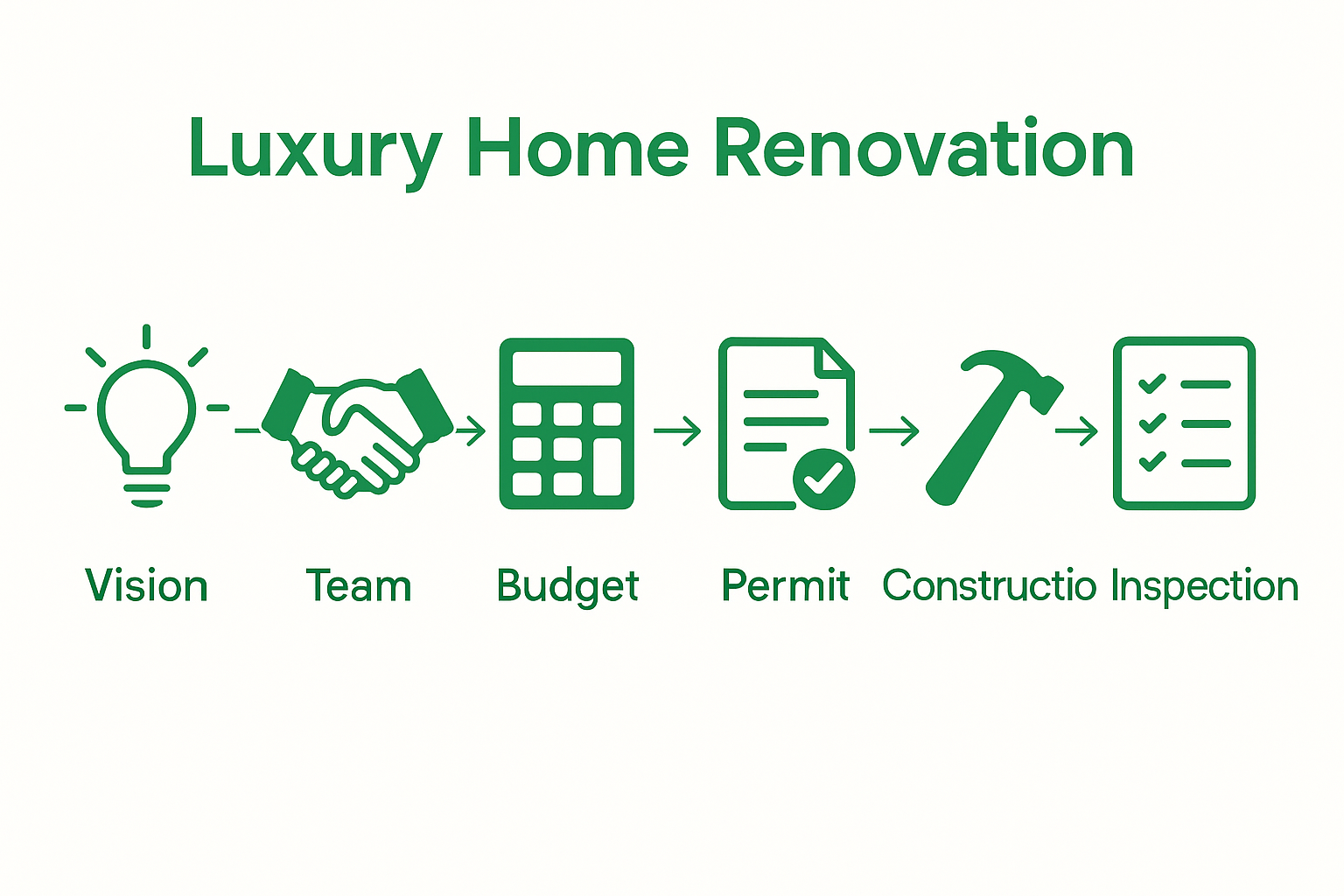 Luxury Home Renovation

Vision Team Budget Permit Constructio Inspection